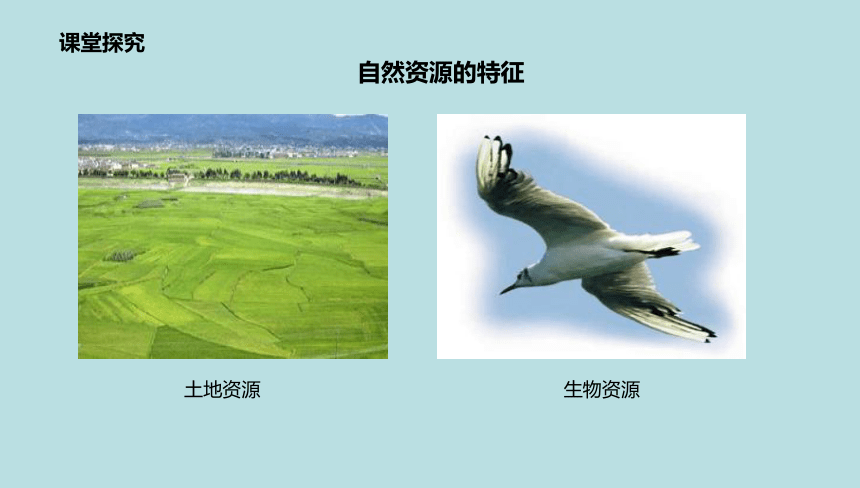 课堂探究

自然资源的特征

土地资源

生物资源